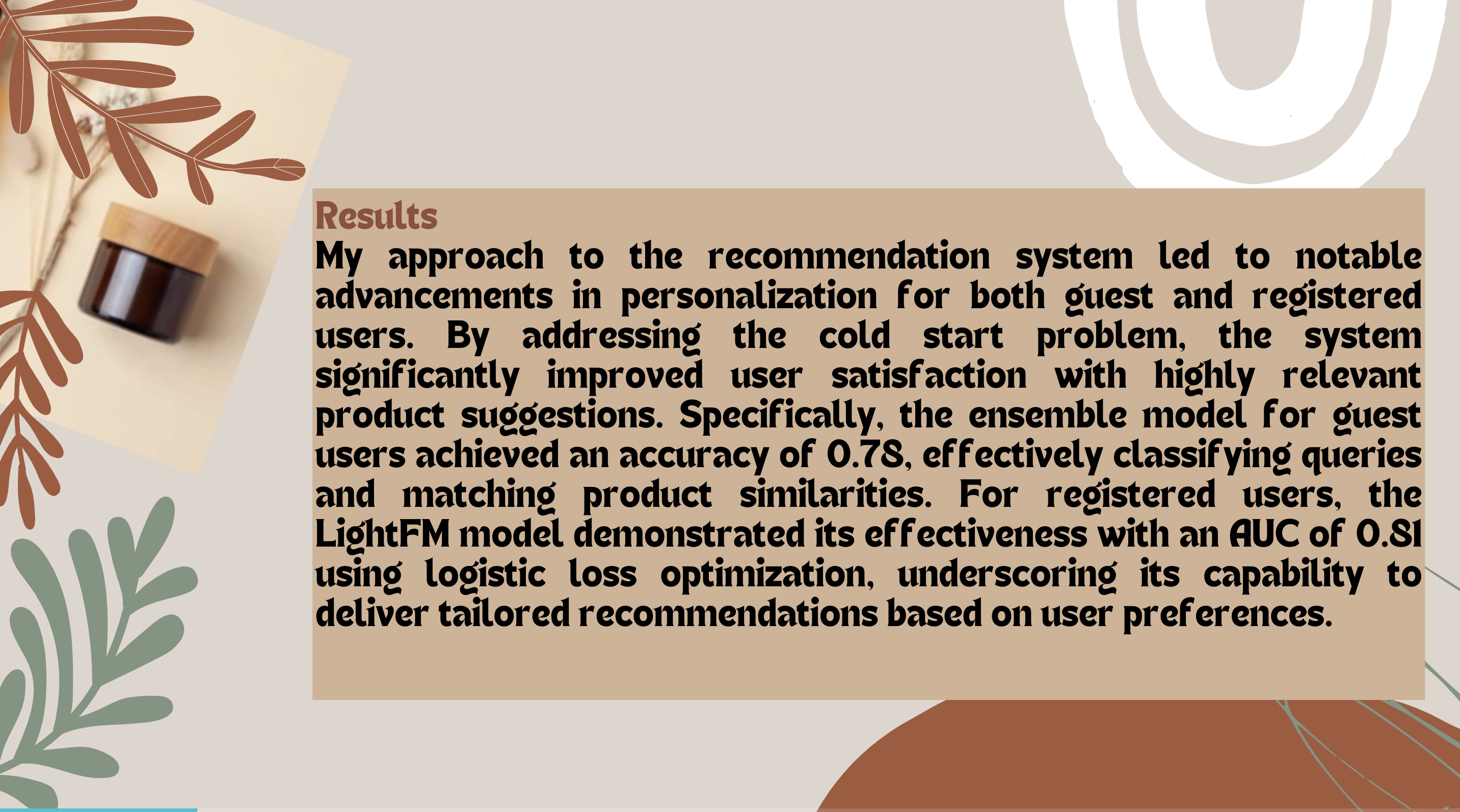 Results

My approach to the recommendation system led to notable advancements in personalization for both guest and registered users. By addressing the cold start problem, the system significantly improved user satisfaction with highly relevant product suggestions. Specifically, the ensemble model for guest users achieved an accuracy of 0.78, effectively classifying queries and matching product similarities. For registered users, the LightFM model demonstrated its effectiveness with an AUC of 0.81 using logistic loss optimization, underscoring its capability to deliver tailored recommendations based on user preferences.